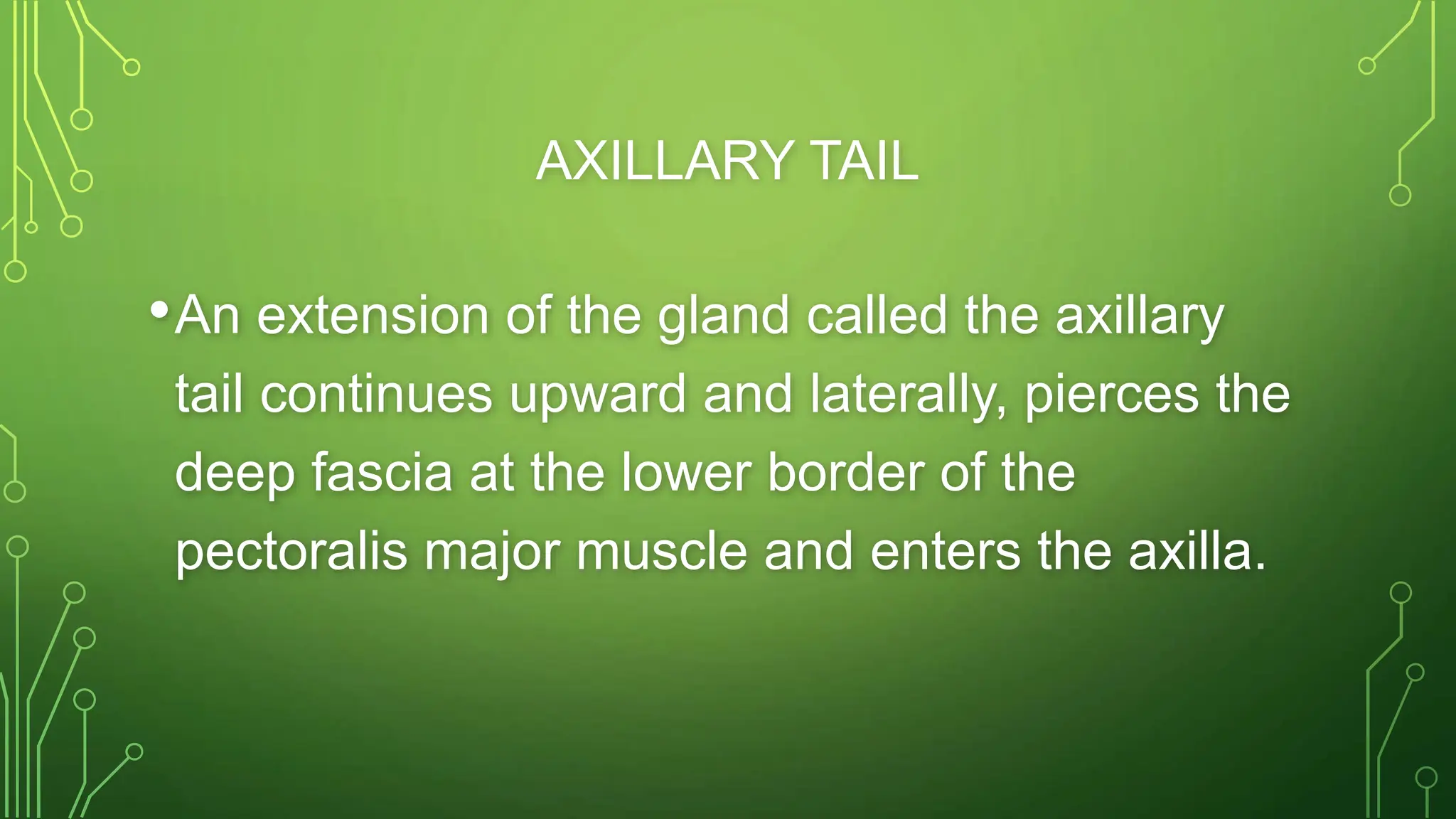 AXILLARY TAIL

• An extension of the gland called the axillary tail continues upward and laterally, pierces the deep fascia at the lower border of the pectoralis major muscle and enters the axilla.